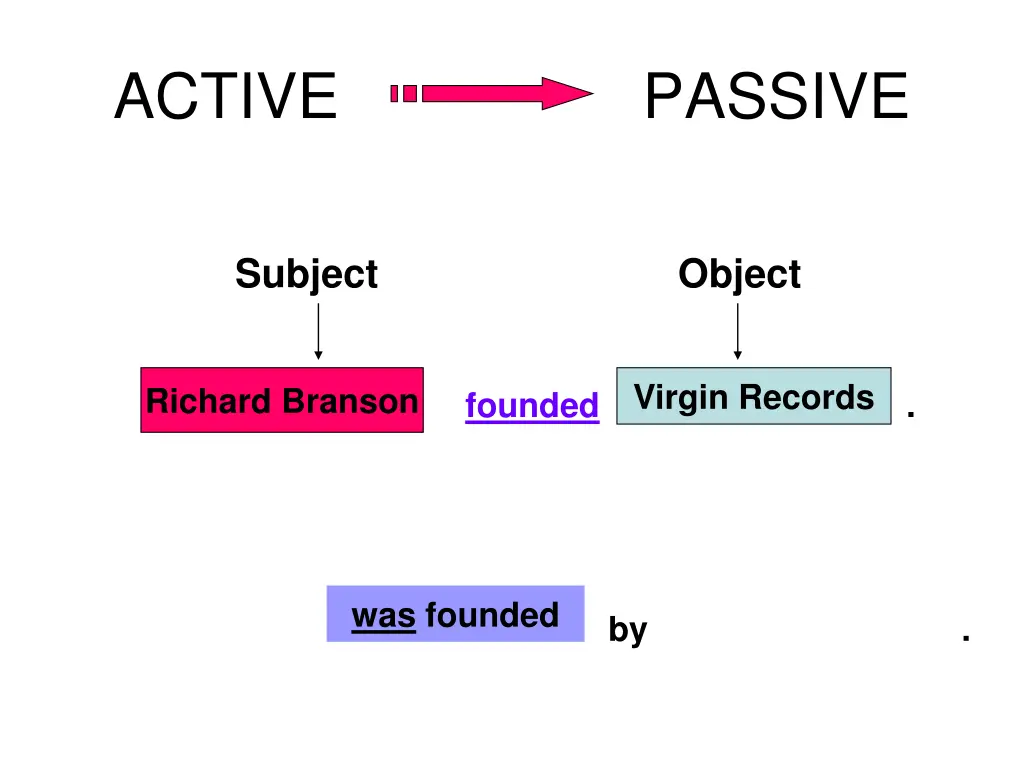 ACTIVE PASSIVE

Subject

Object

Richard Branson founded Virgin Records .

was founded by .